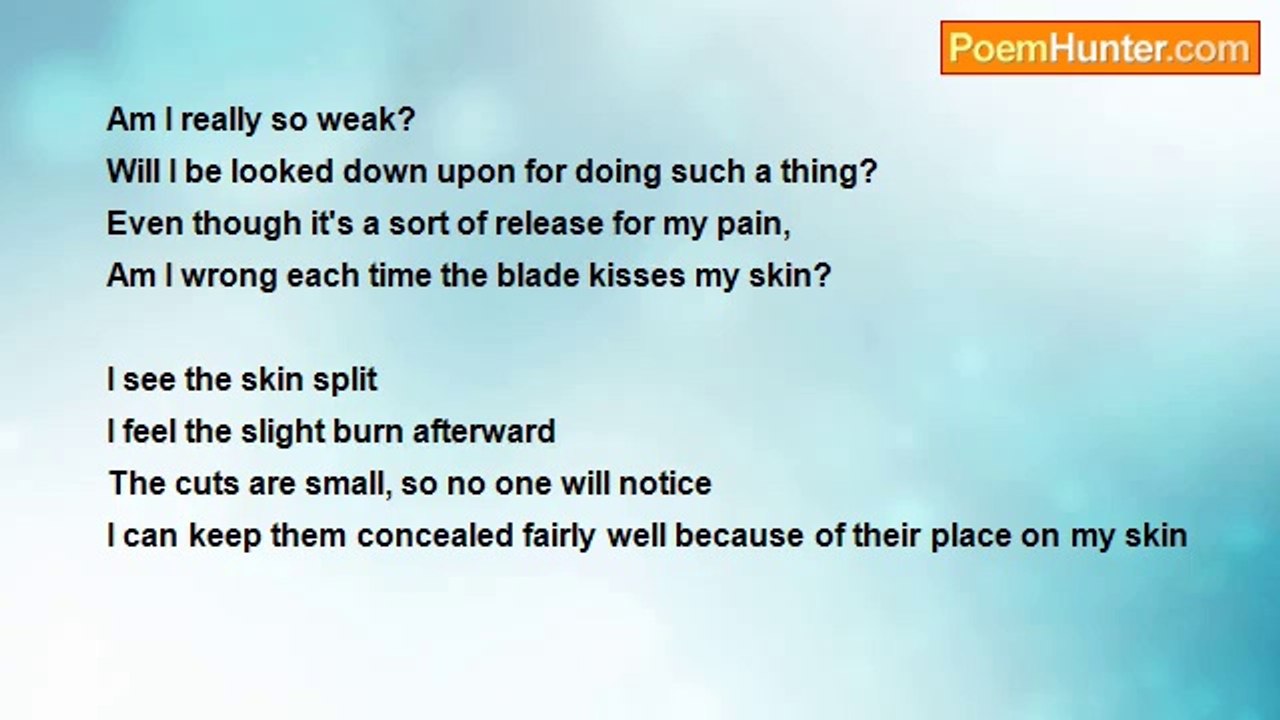 PoemHunter.com

Am I really so weak?
Will I be looked down upon for doing such a thing?
Even though it's a sort of release for my pain,
Am I wrong each time the blade kisses my skin?

I see the skin split
I feel the slight burn afterward
The cuts are small, so no one will notice
I can keep them concealed fairly well because of their place on my skin